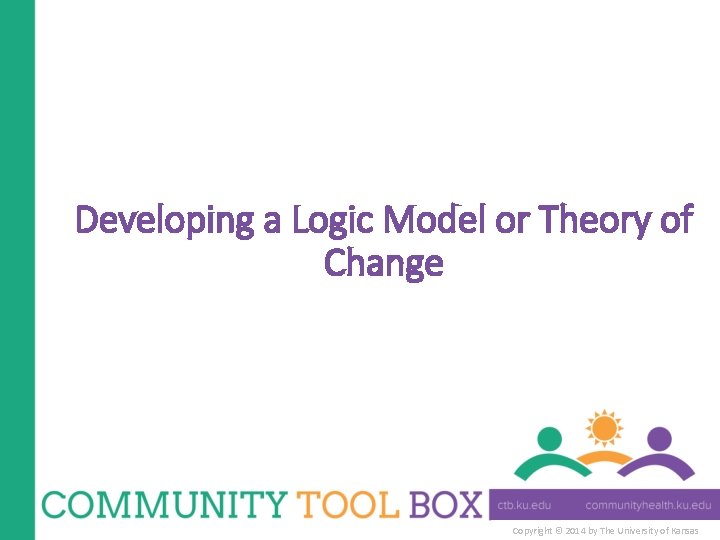 Developing a Logic Model or Theory of Change

COMMUNITY TOOL BOX

ctb.ku.edu communityhealth.ku.edu

Copyright © 2014 by The University of Kansas